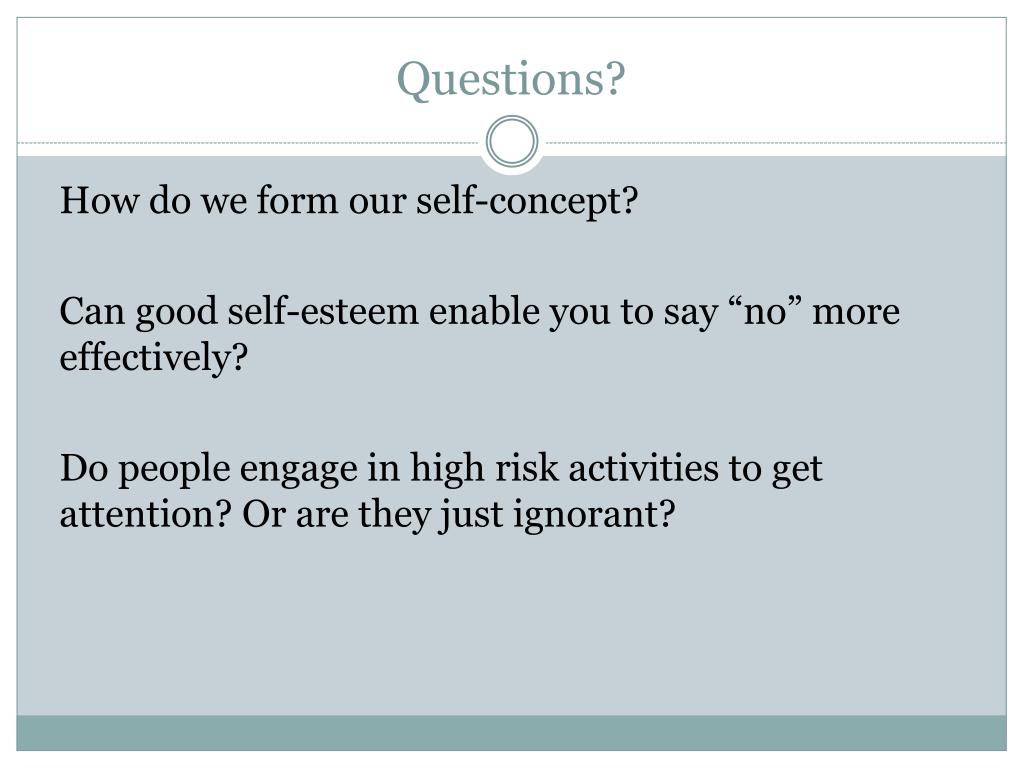 Questions?

How do we form our self-concept?

Can good self-esteem enable you to say “no” more effectively?

Do people engage in high risk activities to get attention? Or are they just ignorant?